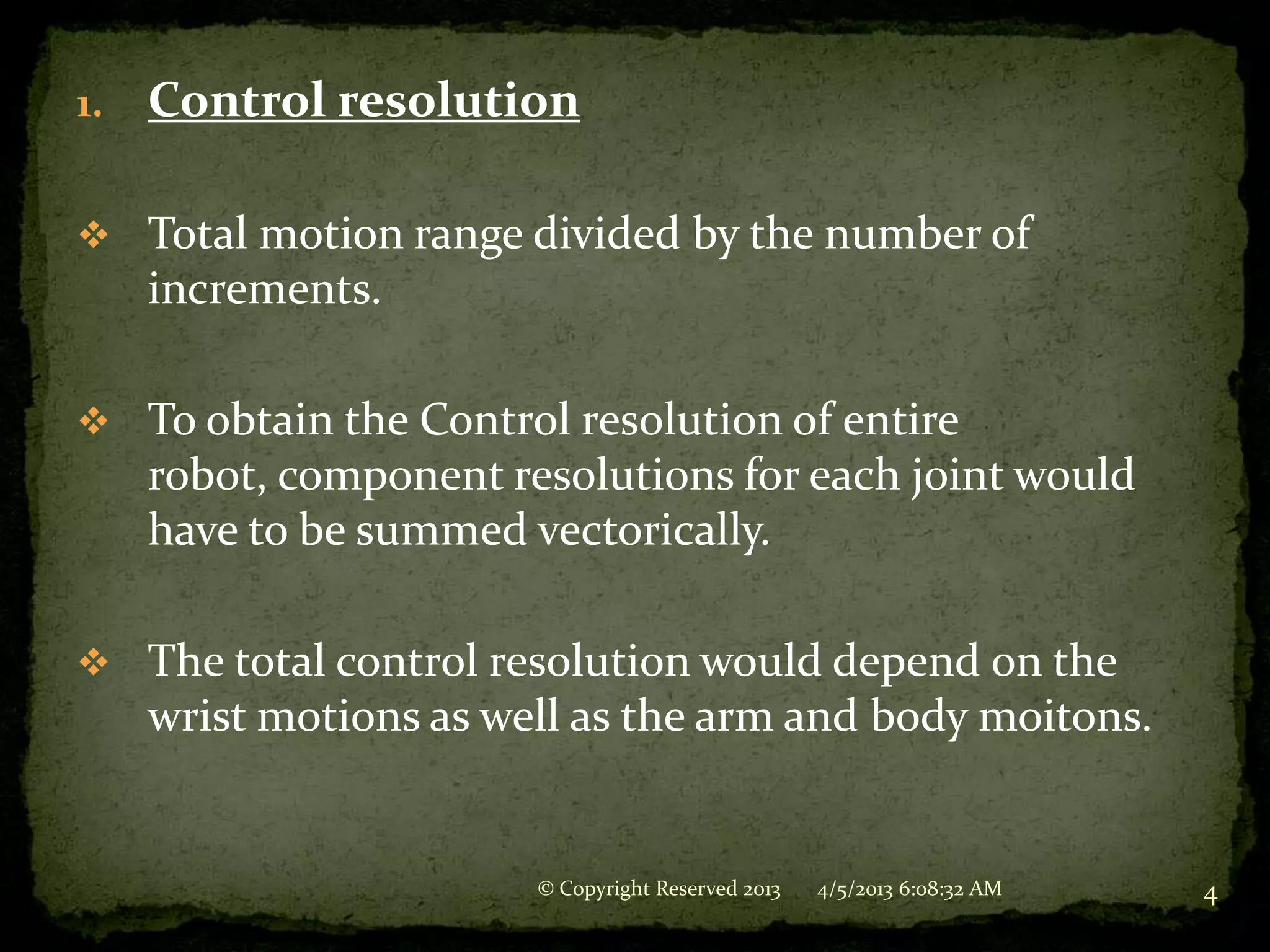 1. Control resolution

❖ Total motion range divided by the number of increments.

❖ To obtain the Control resolution of entire robot, component resolutions for each joint would have to be summed vectorically.

❖ The total control resolution would depend on the wrist motions as well as the arm and body moitons.

© Copyright Reserved 2013 4/5/2013 6:08:32 AM

4